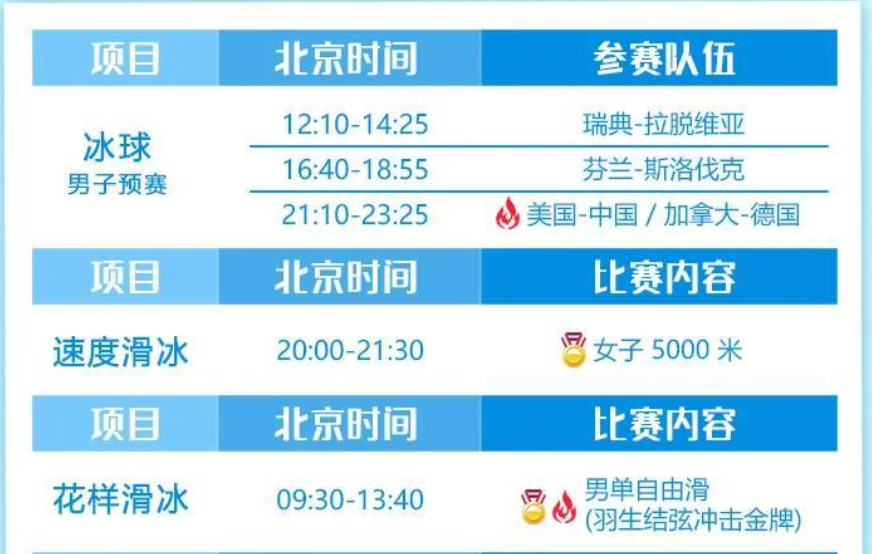 | 项目 | 北京时间 | 参赛队伍 |
|---|---|---|
| 冰球 男子预赛 | 12:10-14:25 | 瑞典-拉脱维亚 |
| | 16:40-18:55 | 芬兰-斯洛伐克 |
| | 21:10-23:25 | 美国-中国 / 加拿大-德国 |

| 项目 | 北京时间 | 比赛内容 |
|---|---|---|
| 速度滑冰 | 20:00-21:30 | 女子 5000 米 |

| 项目 | 北京时间 | 比赛内容 |
|---|---|---|
| 花样滑冰 | 09:30-13:40 | 男单自由滑 (羽生结弦冲击金牌) |